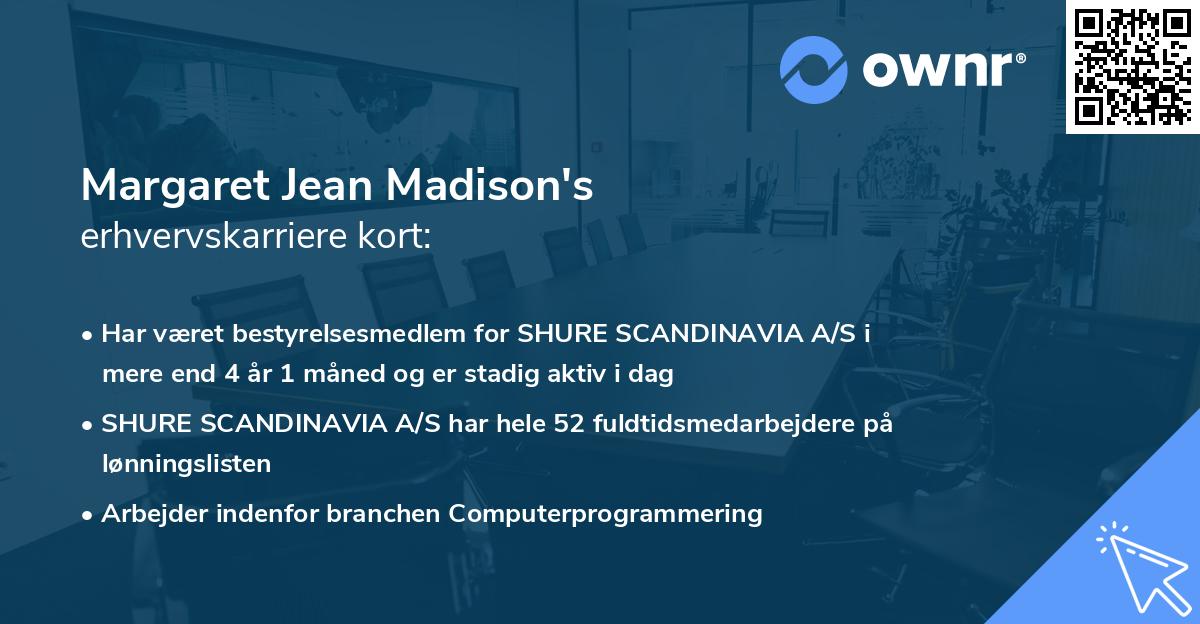 ownr®

Margaret Jean Madison's
erhvervskarriere kort:

• Har været bestyrelsesmedlem for SHURE SCANDINAVIA A/S i mere end 4 år 1 måned og er stadig aktiv i dag

• SHURE SCANDINAVIA A/S har hele 52 fuldtidsmedarbejdere på lønningslisten

• Arbejder indenfor branchen Computerprogrammering